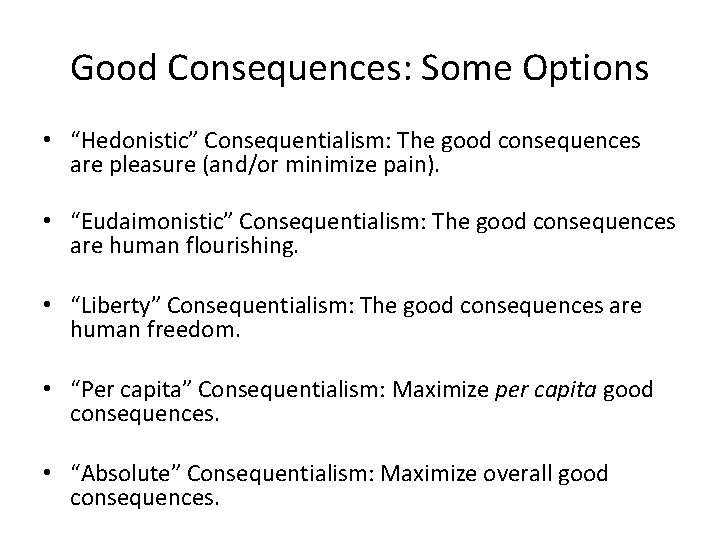 Good Consequences: Some Options

• “Hedonistic” Consequentialism: The good consequences are pleasure (and/or minimize pain).

• “Eudaimonistic” Consequentialism: The good consequences are human flourishing.

• “Liberty” Consequentialism: The good consequences are human freedom.

• “Per capita” Consequentialism: Maximize per capita good consequences.

• “Absolute” Consequentialism: Maximize overall good consequences.